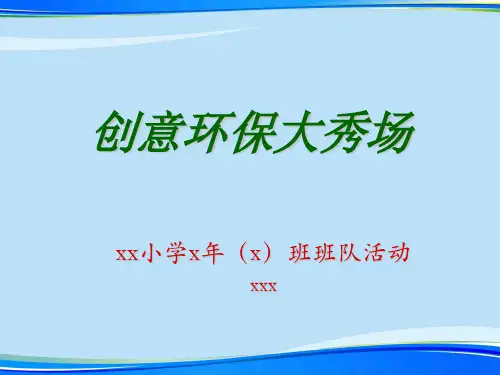 创意环保大秀场

xx小学x年（x）班班队活动

xxx